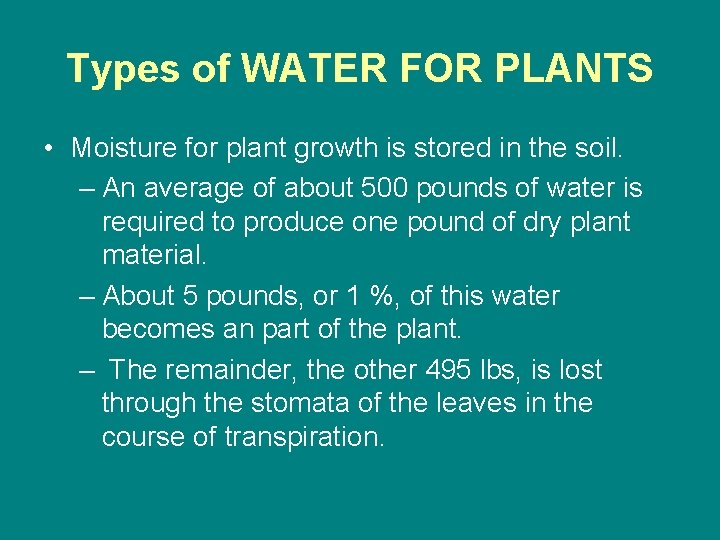 Types of WATER FOR PLANTS

• Moisture for plant growth is stored in the soil.

– An average of about 500 pounds of water is required to produce one pound of dry plant material.

– About 5 pounds, or 1 %, of this water becomes an part of the plant.

– The remainder, the other 495 lbs, is lost through the stomata of the leaves in the course of transpiration.